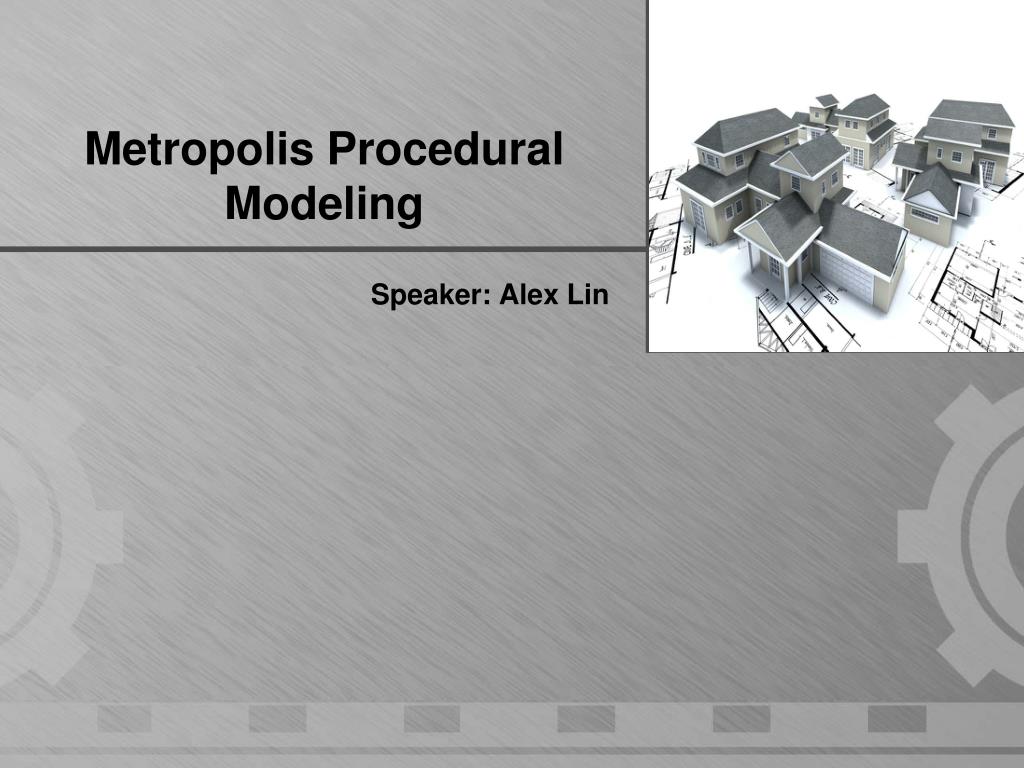 Metropolis Procedural Modeling

Speaker: Alex Lin